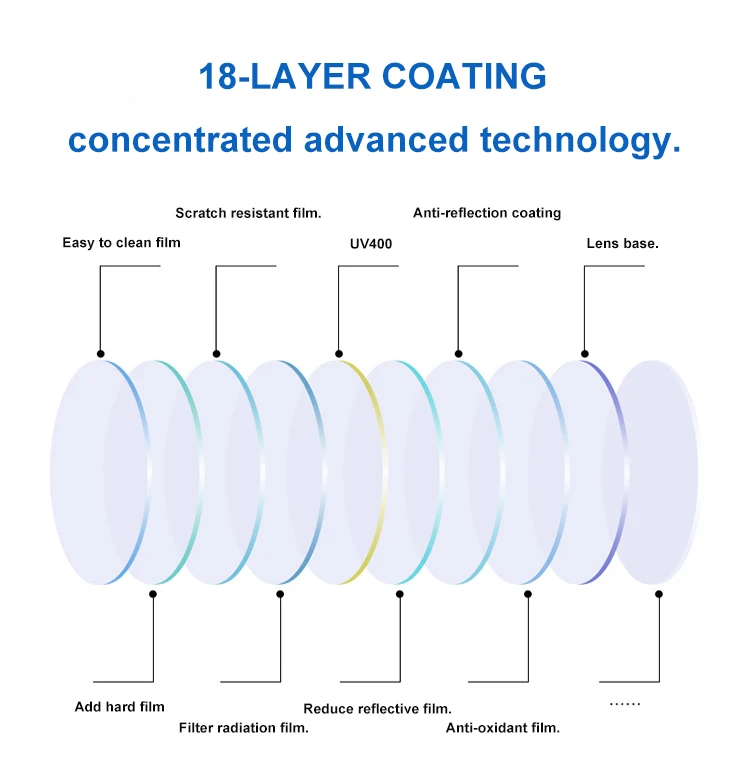 18-LAYER COATING

concentrated advanced technology.

Scratch resistant film.

Anti-reflection coating

Easy to clean film

UV400

Lens base.

Add hard film

Reduce reflective film.

......

Filter radiation film.

Anti-oxidant film.